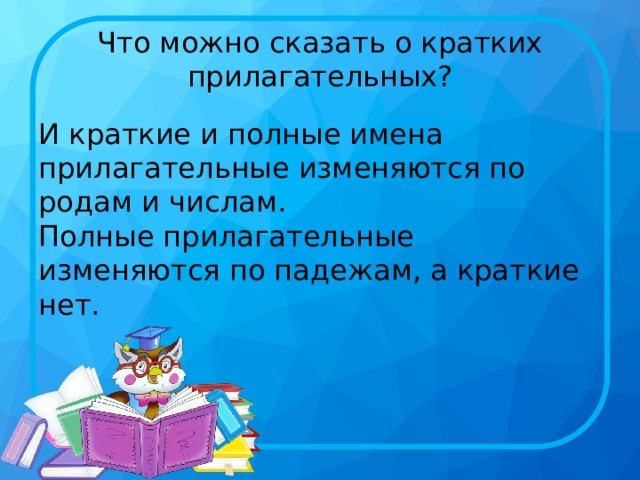 Что можно сказать о кратких прилагательных?

И краткие и полные имена прилагательные изменяются по родам и числам.
Полные прилагательные изменяются по падежам, а краткие нет.